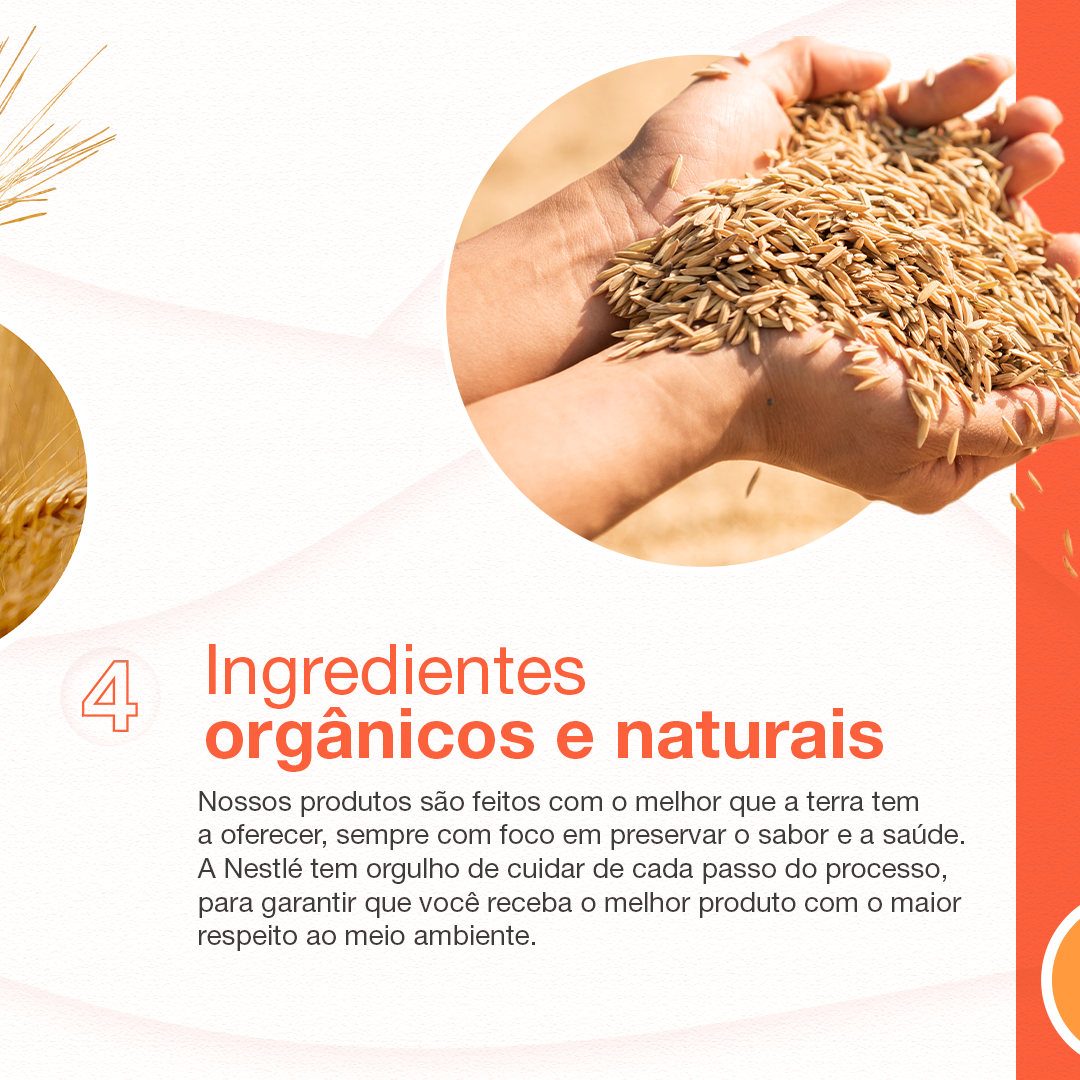 4

Ingredientes
orgânicos e naturais

Nossos produtos são feitos com o melhor que a terra tem a oferecer, sempre com foco em preservar o sabor e a saúde. A Nestlé tem orgulho de cuidar de cada passo do processo, para garantir que você receba o melhor produto com o maior respeito ao meio ambiente.